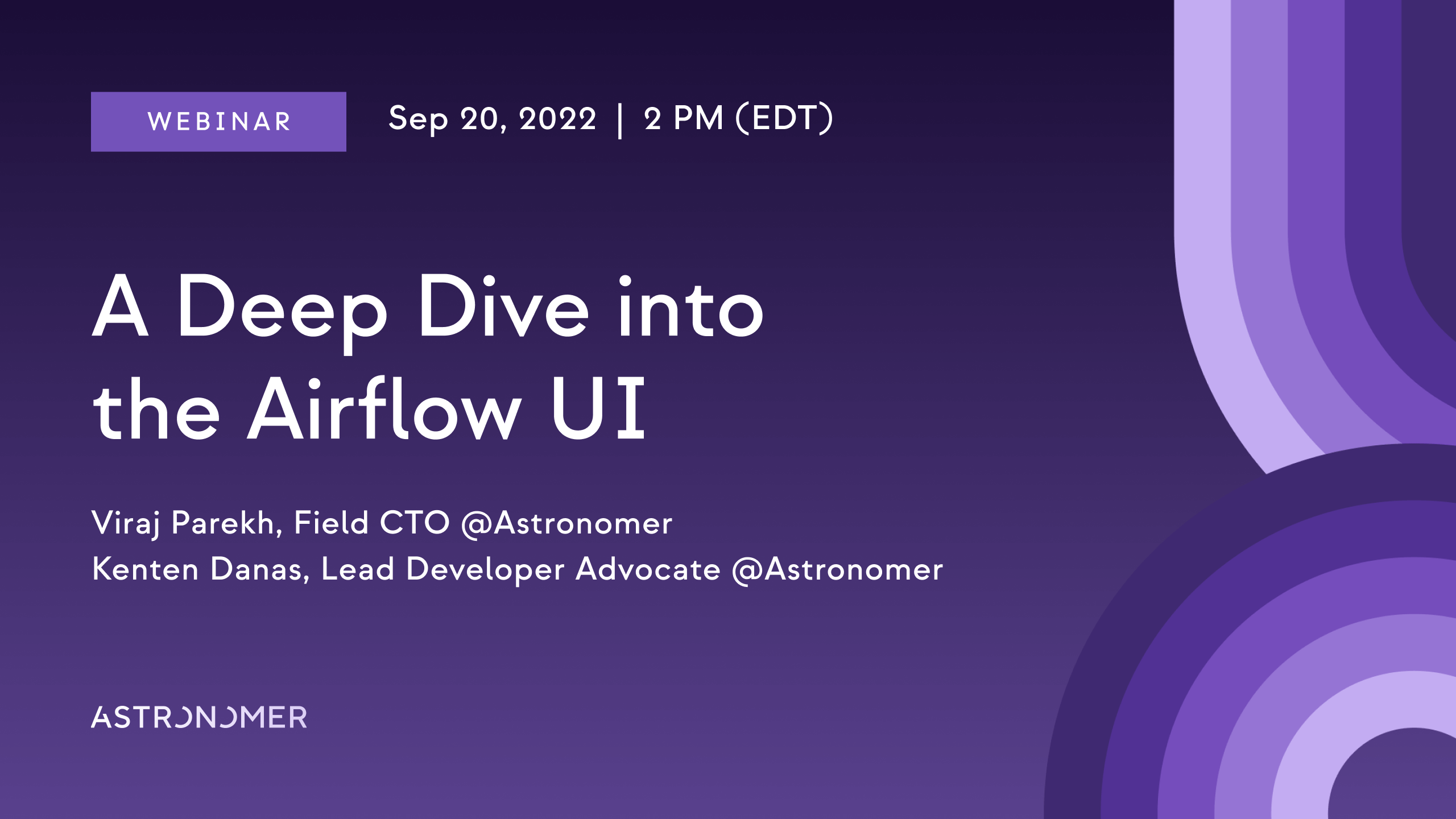 WEBINAR

Sep 20, 2022 | 2 PM (EDT)

A Deep Dive into the Airflow UI

Viraj Parekh, Field CTO @Astronomer
Kenten Danas, Lead Developer Advocate @Astronomer

ASTRONOMER